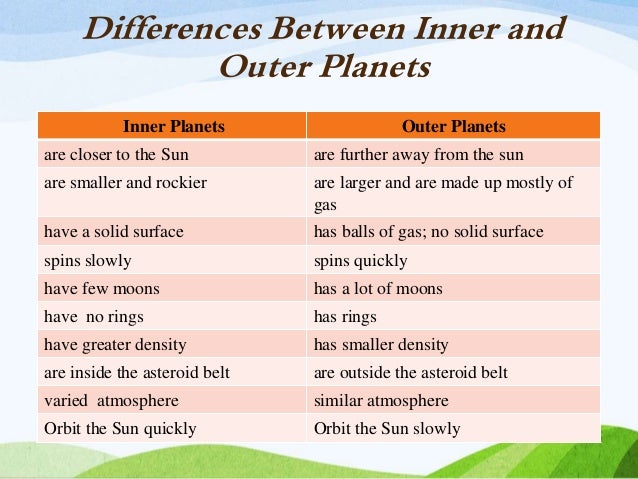 Differences Between Inner and Outer Planets

| Inner Planets | Outer Planets |
|---|---|
| are closer to the Sun | are further away from the sun |
| are smaller and rockier | are larger and are made up mostly of gas |
| have a solid surface | has balls of gas; no solid surface |
| spins slowly | spins quickly |
| have few moons | has a lot of moons |
| have no rings | has rings |
| have greater density | has smaller density |
| are inside the asteroid belt | are outside the asteroid belt |
| varied atmosphere | similar atmosphere |
| Orbit the Sun quickly | Orbit the Sun slowly |